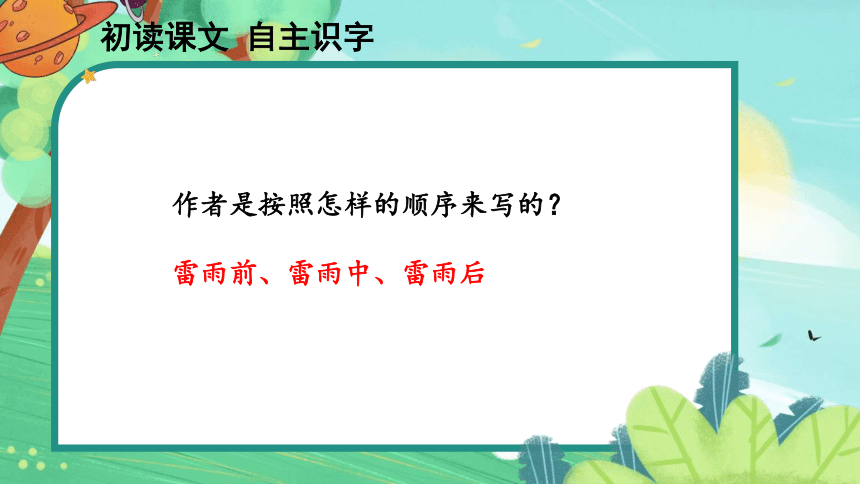 初读课文 自主识字

作者是按照怎样的顺序来写的？

雷雨前、雷雨中、雷雨后